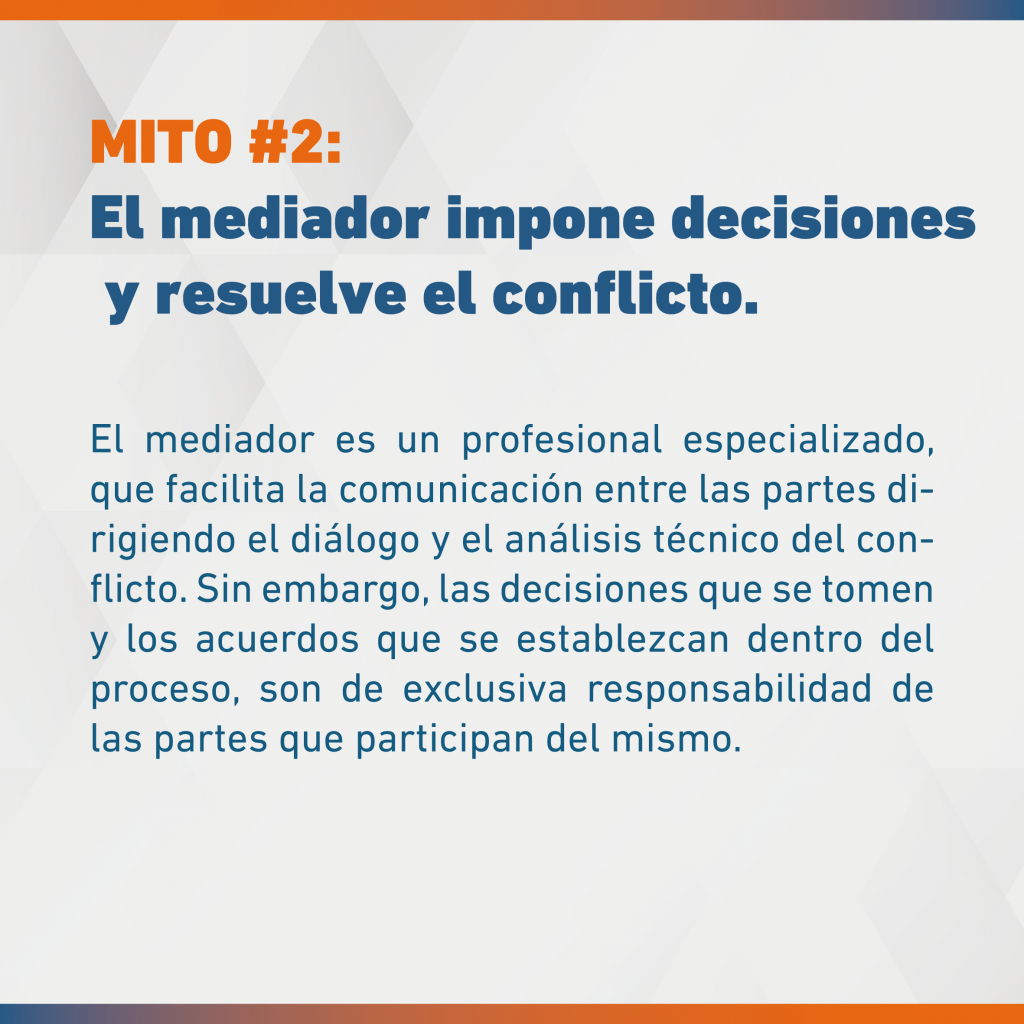 MITO #2:
El mediador impone decisiones y resuelve el conflicto.

El mediador es un profesional especializado, que facilita la comunicación entre las partes dirigiendo el diálogo y el análisis técnico del conflicto. Sin embargo, las decisiones que se tomen y los acuerdos que se establezcan dentro del proceso, son de exclusiva responsabilidad de las partes que participan del mismo.